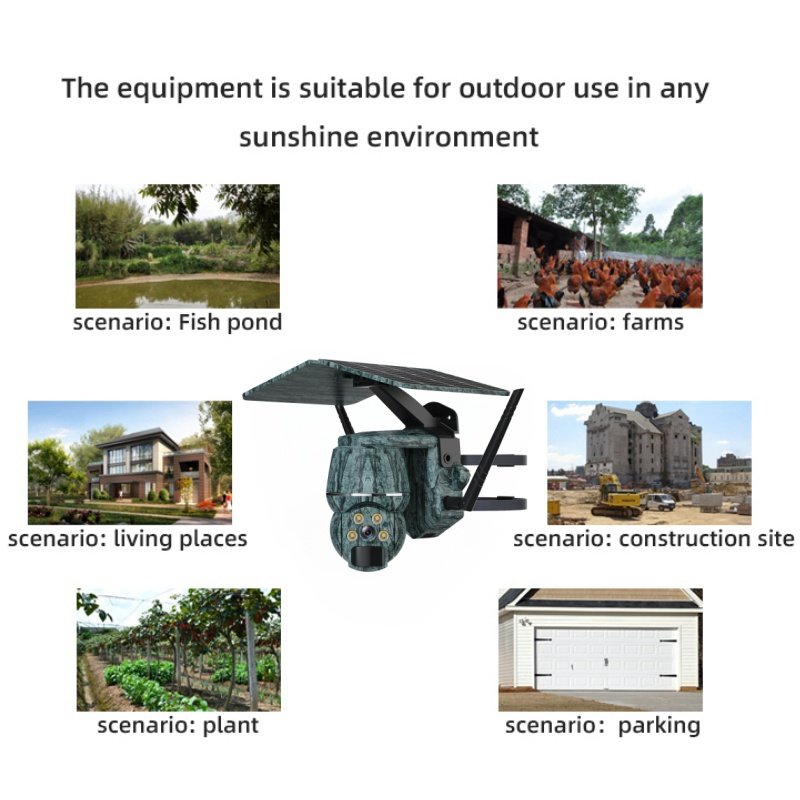 The equipment is suitable for outdoor use in any sunshine environment

scenario: Fish pond

scenario: farms

scenario: living places

scenario: construction site

scenario: plant

scenario:  parking